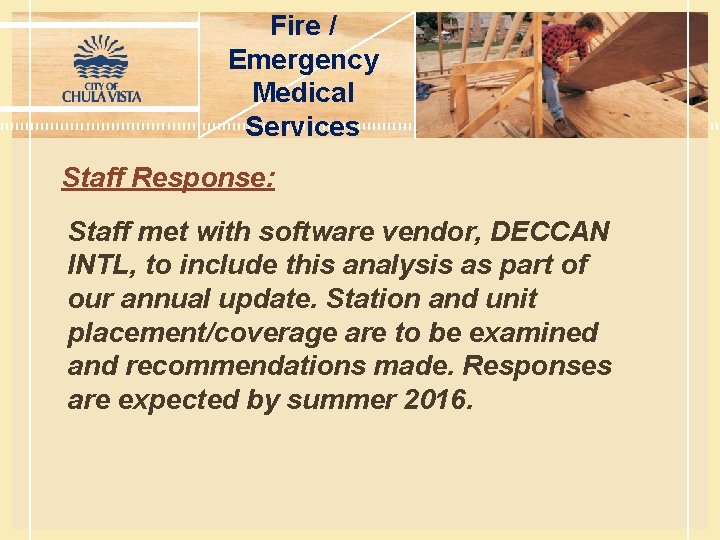 CITY OF
CHULA VISTA

Fire / Emergency Medical Services

Staff Response:

Staff met with software vendor, DECCAN INTL, to include this analysis as part of our annual update. Station and unit placement/coverage are to be examined and recommendations made. Responses are expected by summer 2016.